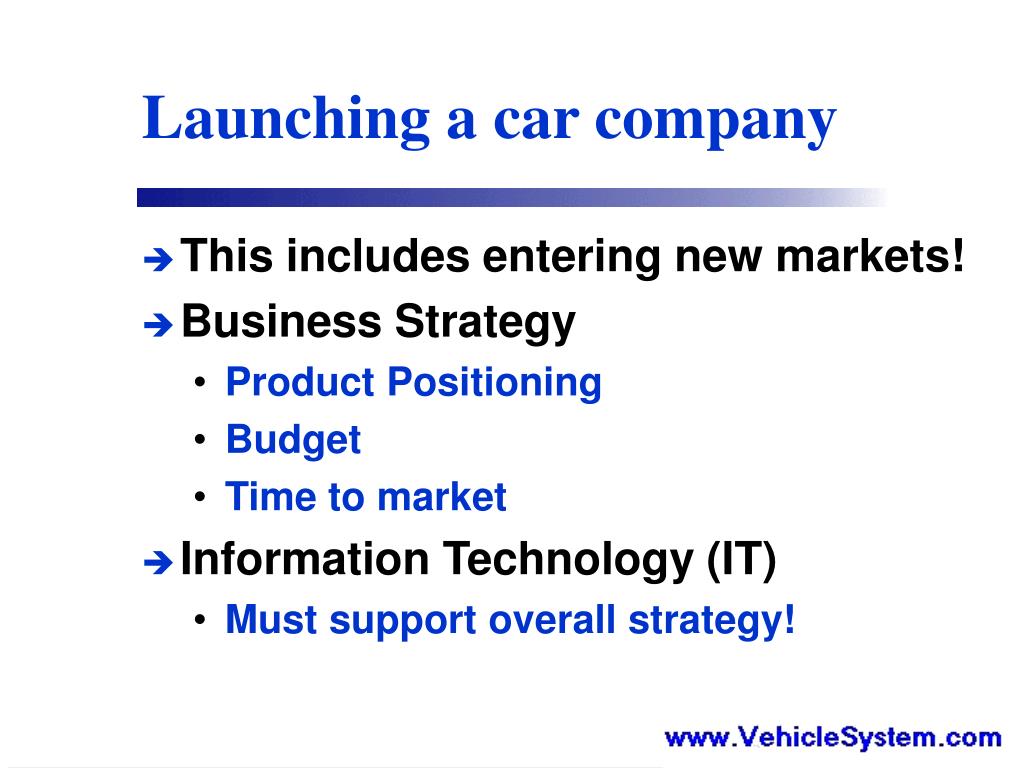 Launching a car company

➔ This includes entering new markets!
➔ Business Strategy
• Product Positioning
• Budget
• Time to market
➔ Information Technology (IT)
• Must support overall strategy!

www.VehicleSystem.com